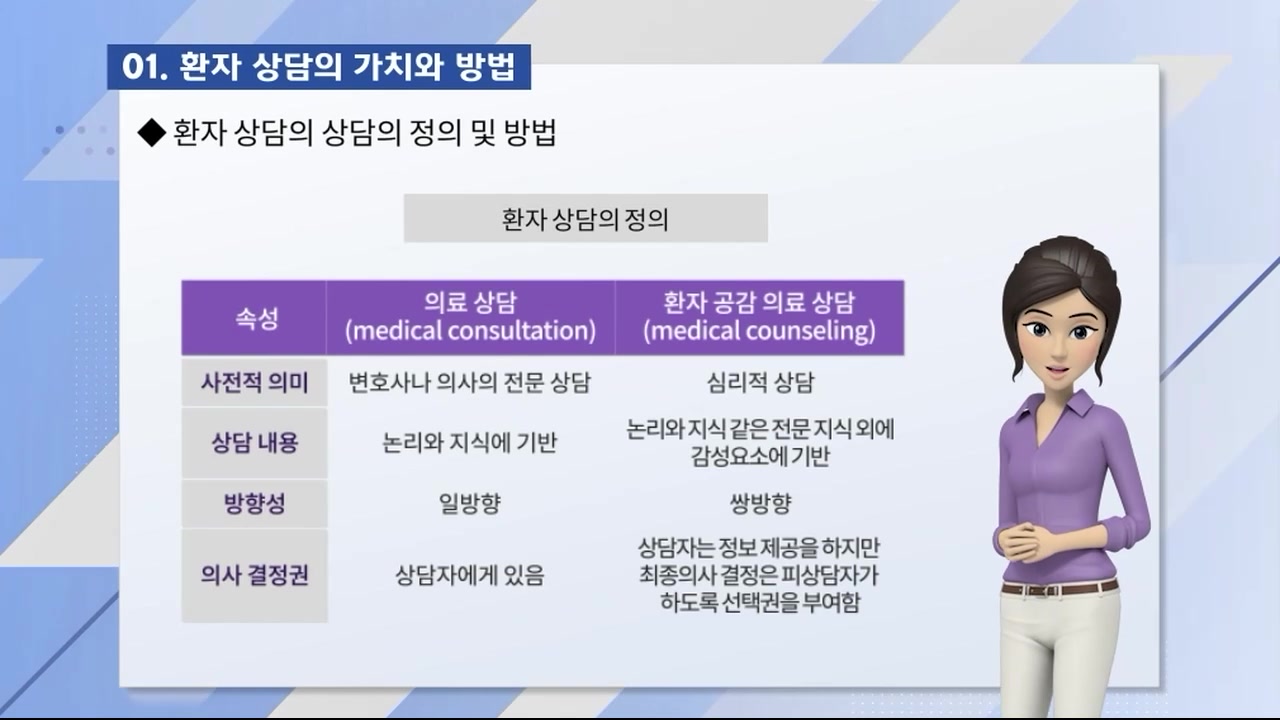 01. 환자 상담의 가치와 방법

◆ 환자 상담의 상담의 정의 및 방법

환자 상담의 정의

| 속성 | 의료 상담 (medical consultation) | 환자 공감 의료 상담 (medical counseling) |
|---|---|---|
| 사전적 의미 | 변호사나 의사의 전문 상담 | 심리적 상담 |
| 상담 내용 | 논리와 지식에 기반 | 논리와 지식 같은 전문 지식 외에 감성요소에 기반 |
| 방향성 | 일방향 | 쌍방향 |
| 의사 결정권 | 상담자에게 있음 | 상담자는 정보 제공을 하지만 최종의사 결정은 피상담자가 하도록 선택권을 부여함 |